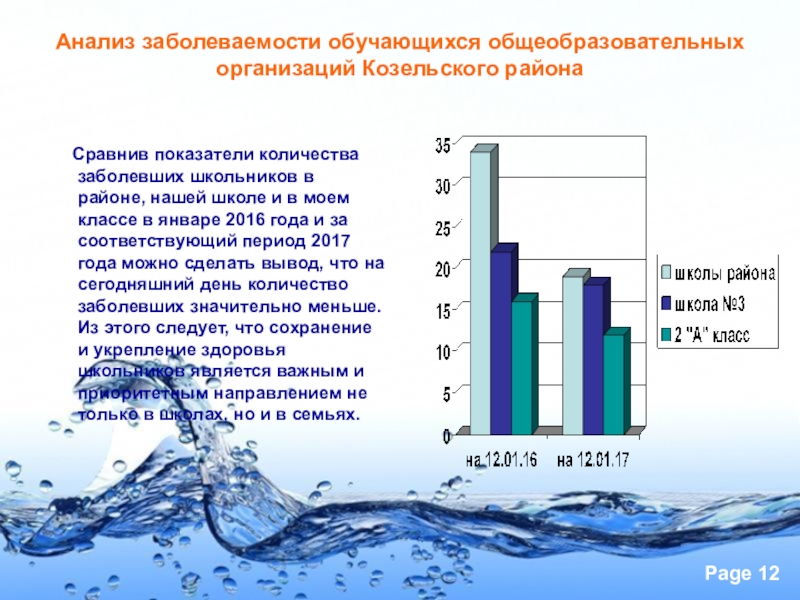 Анализ заболеваемости обучающихся общеобразовательных организаций Козельского района

Сравнив показатели количества заболевших школьников в районе, нашей школе и в моем классе в январе 2016 года и за соответствующий период 2017 года можно сделать вывод, что на сегодняшний день количество заболевших значительно меньше. Из этого следует, что сохранение и укрепление здоровья школьников является важным и приоритетным направлением не только в школах, но и в семьях.

35
30
25
20
15
10
5
0

на 12.01.16
на 12.01.17

школы района
школа №3
2 "А" класс

Page 12